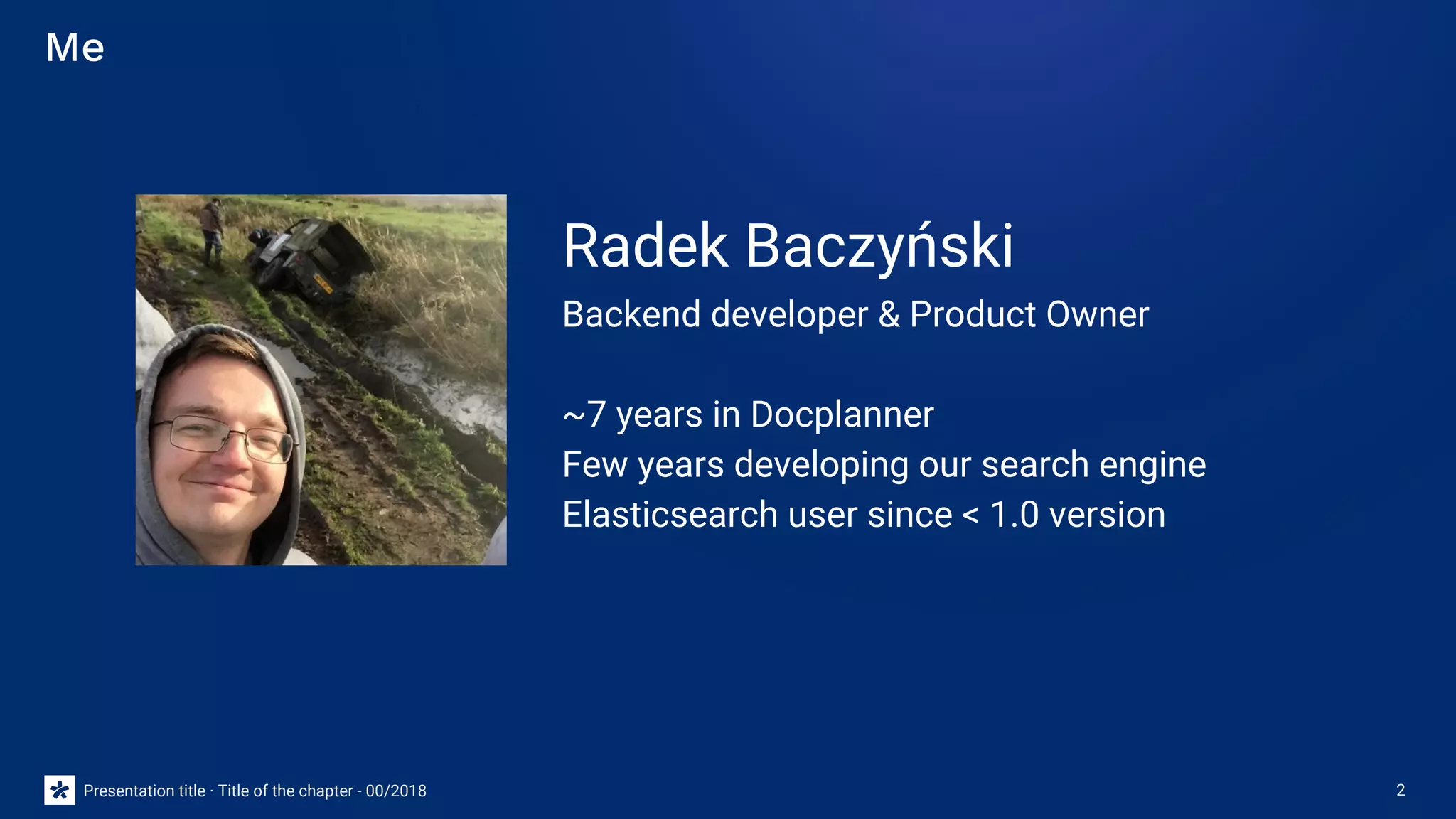 Me

Radek Baczyński

Backend developer & Product Owner

~7 years in Docplanner
Few years developing our search engine
Elasticsearch user since < 1.0 version

Presentation title · Title of the chapter - 00/2018

2